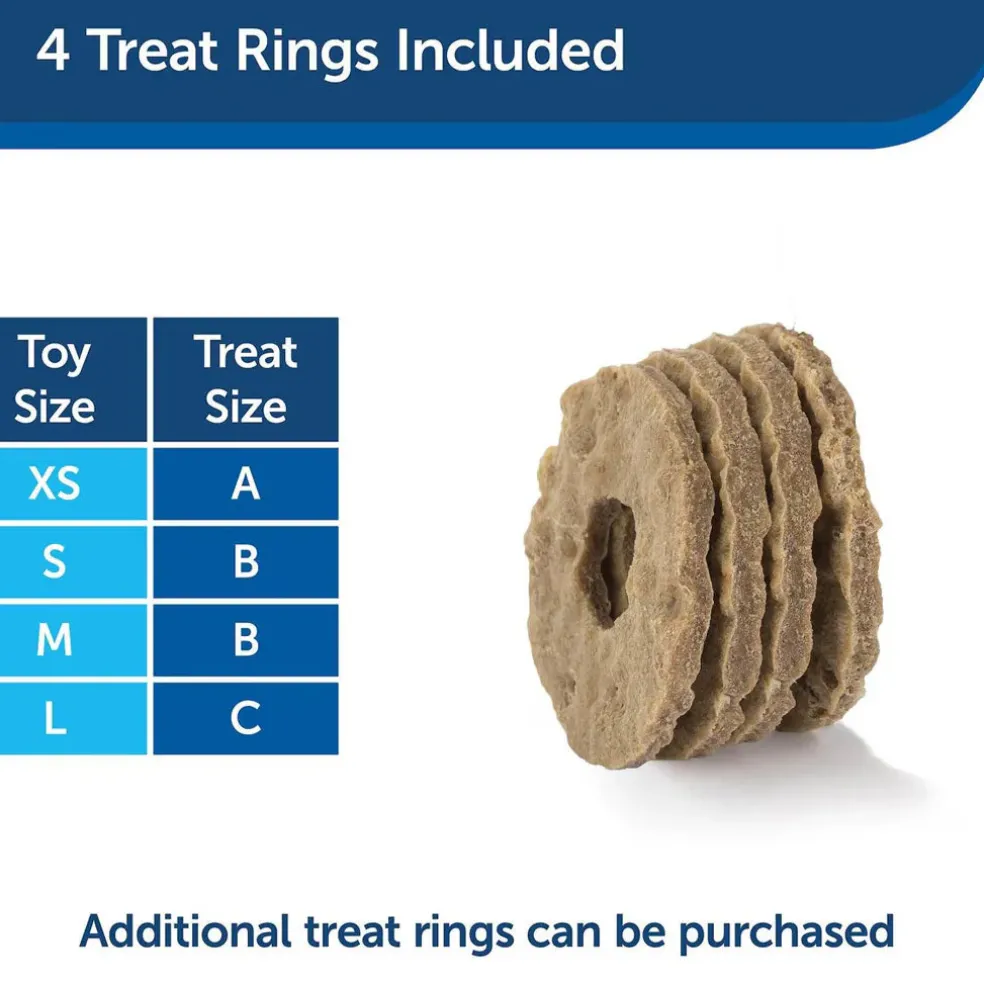 4 Treat Rings Included

| Toy Size | Treat Size |
|---|---|
| XS | A |
| S | B |
| M | B |
| L | C |

Additional treat rings can be purchased